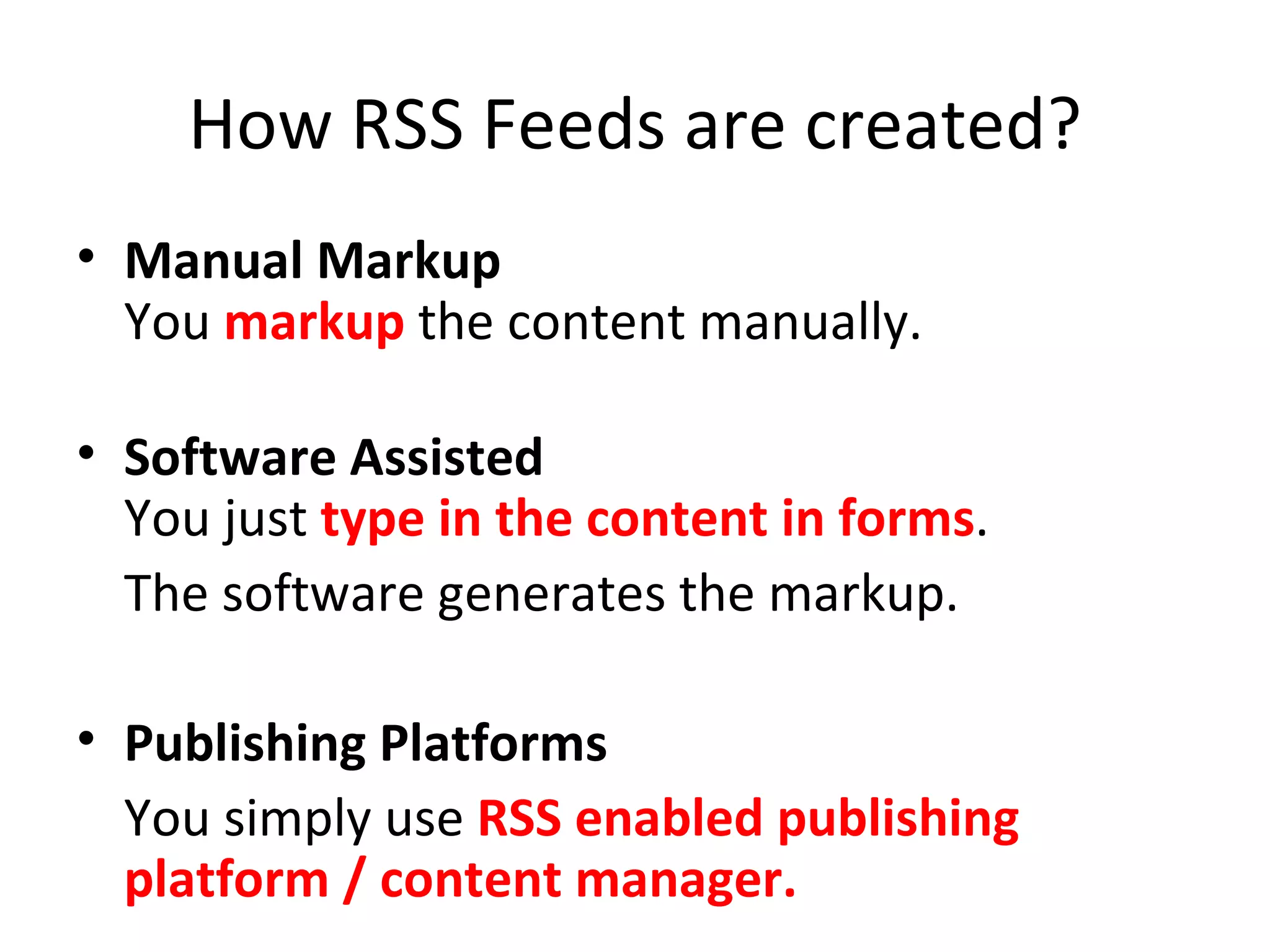 How RSS Feeds are created?

• Manual Markup
You markup the content manually.

• Software Assisted
You just type in the content in forms.
The software generates the markup.

• Publishing Platforms
You simply use RSS enabled publishing platform / content manager.